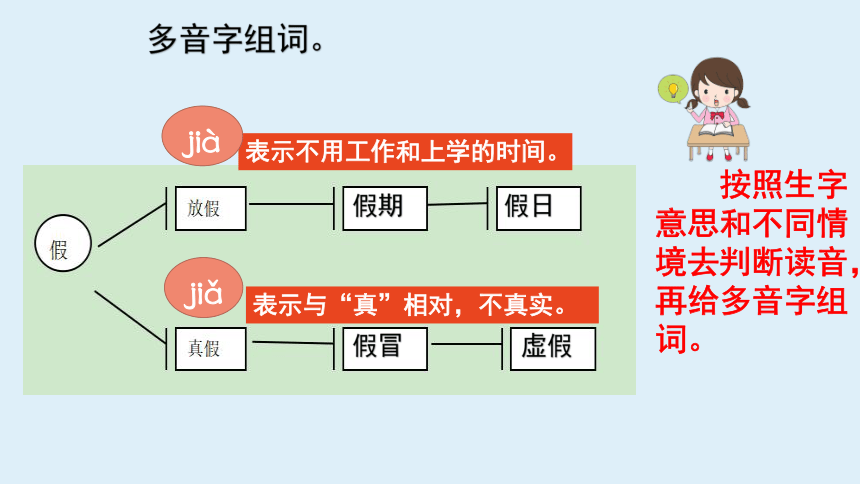 多音字组词。

假

jià

表示不用工作和上学的时间。

放假

假期

假日

jiǎ

表示与“真”相对，不真实。

真假

假冒

虚假

按照生字意思和不同情境去判断读音，再给多音字组词。